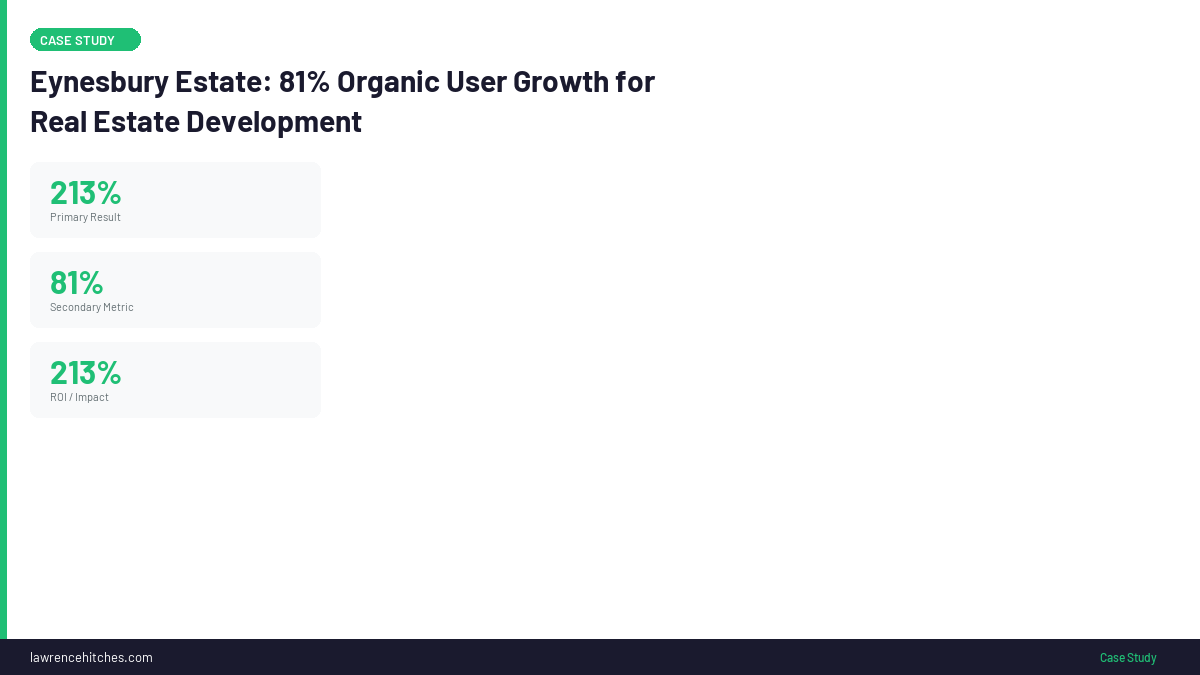 CASE STUDY

Eynesbury Estate: 81% Organic User Growth for Real Estate Development

213%
Primary Result

81%
Secondary Metric

213%
ROI / Impact

lawrencehitches.com

Case Study